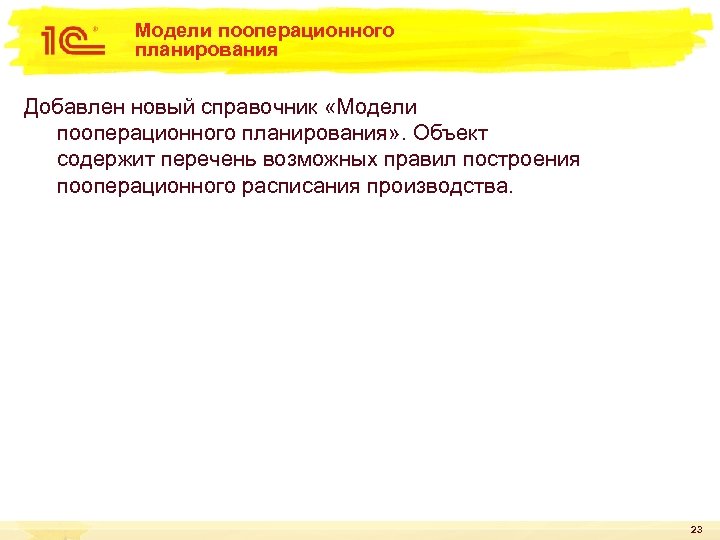 1С

Модели пооперационного планирования

Добавлен новый справочник «Модели пооперационного планирования». Объект содержит перечень возможных правил построения пооперационного расписания производства.

23